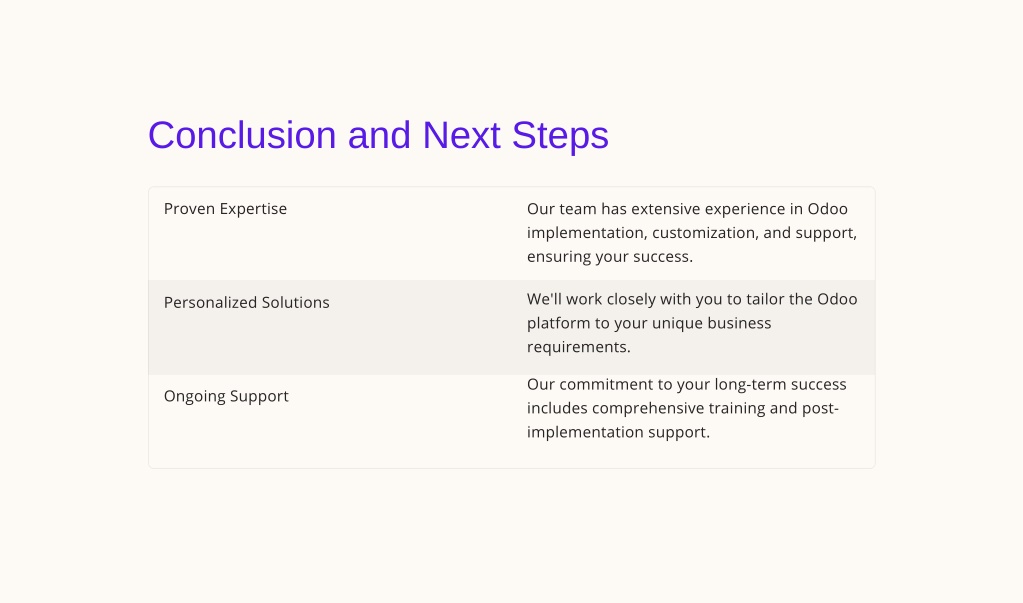 Conclusion and Next Steps

| | |
|---|---|
| Proven Expertise | Our team has extensive experience in Odoo implementation, customization, and support, ensuring your success. |
| Personalized Solutions | We'll work closely with you to tailor the Odoo platform to your unique business requirements. |
| Ongoing Support | Our commitment to your long-term success includes comprehensive training and post-implementation support. |